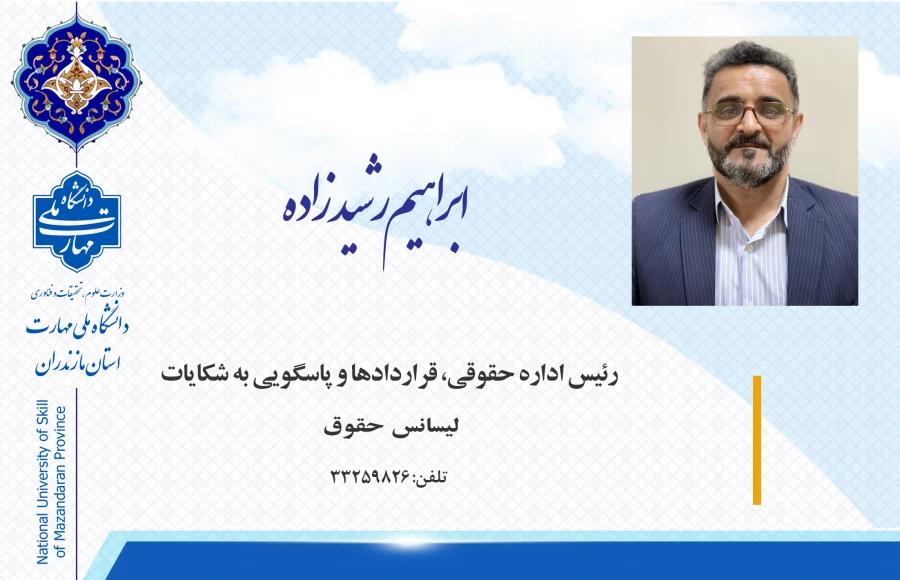 دانشگاه ملی مهارت

وزارت علوم، تحقیقات و فناوری
دانشگاه ملی مهارت
استان مازندران

National University of Skill of Mazandaran Province

ابراهیم رشیدزاده

رئیس اداره حقوقی، قراردادها و پاسگویی به شکایات

لیسانس حقوق

تلفن: ۳۳۲۵۹۸۲۶